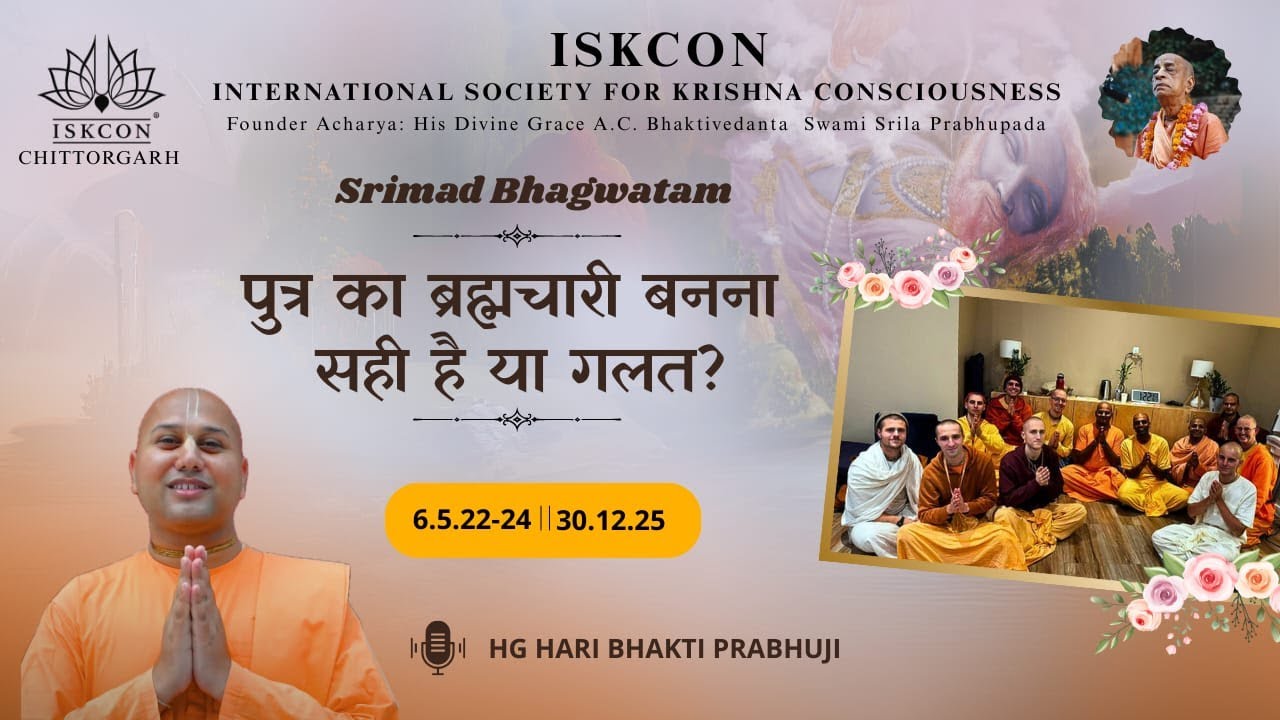 ISKCON®
CHITTORGARH

ISKCON
INTERNATIONAL SOCIETY FOR KRISHNA CONSCIOUSNESS
Founder Acharya: His Divine Grace A.C. Bhaktivedanta Swami Srila Prabhupada

Srimad Bhagwatam

पुत्र का ब्रह्मचारी बनना
सही है या गलत?

6.5.22-24 || 30.12.25

HG HARI BHAKTI PRABHUJI